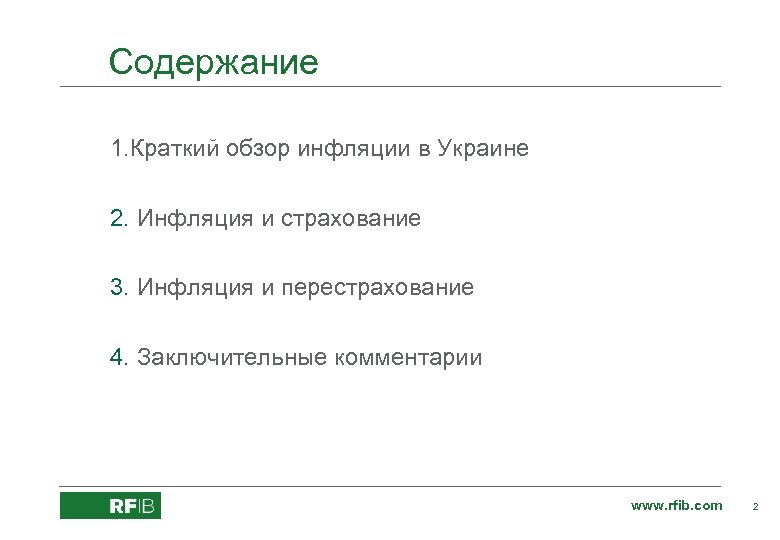 Содержание

1.Краткий обзор инфляции в Украине

2. Инфляция и страхование

3. Инфляция и перестрахование

4. Заключительные комментарии

RFIB

www.rfib.com 2